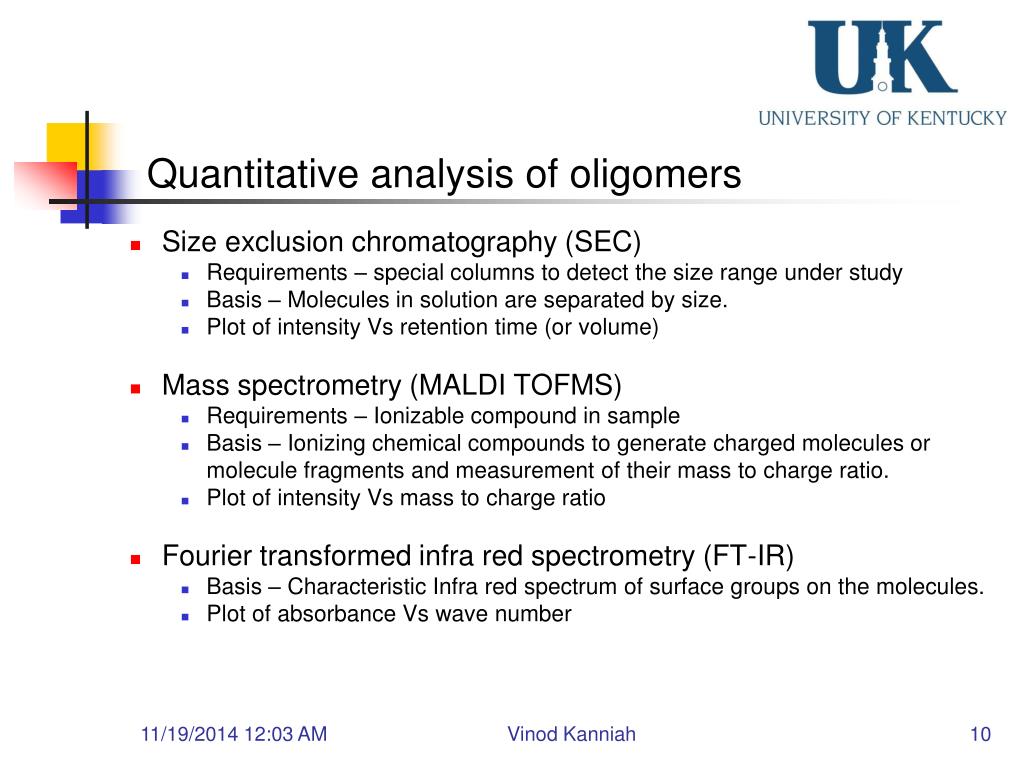 UK
UNIVERSITY OF KENTUCKY

Quantitative analysis of oligomers

Size exclusion chromatography (SEC)
Requirements – special columns to detect the size range under study
Basis – Molecules in solution are separated by size.
Plot of intensity Vs retention time (or volume)

Mass spectrometry (MALDI TOFMS)
Requirements – Ionizable compound in sample
Basis – Ionizing chemical compounds to generate charged molecules or molecule fragments and measurement of their mass to charge ratio.
Plot of intensity Vs mass to charge ratio

Fourier transformed infra red spectrometry (FT-IR)
Basis – Characteristic Infra red spectrum of surface groups on the molecules.
Plot of absorbance Vs wave number

11/19/2014 12:03 AM
Vinod Kanniah
10